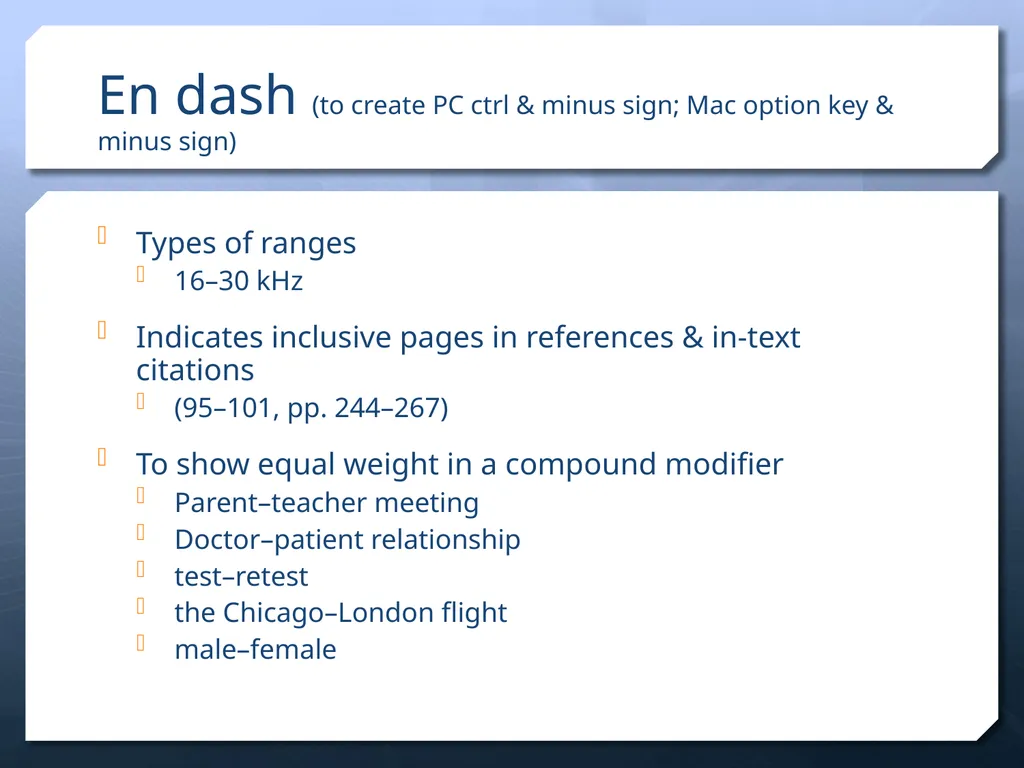 En dash (to create PC ctrl & minus sign; Mac option key & minus sign)

Types of ranges
16–30 kHz

Indicates inclusive pages in references & in-text citations
(95–101, pp. 244–267)

To show equal weight in a compound modifier
Parent–teacher meeting
Doctor–patient relationship
test–retest
the Chicago–London flight
male–female